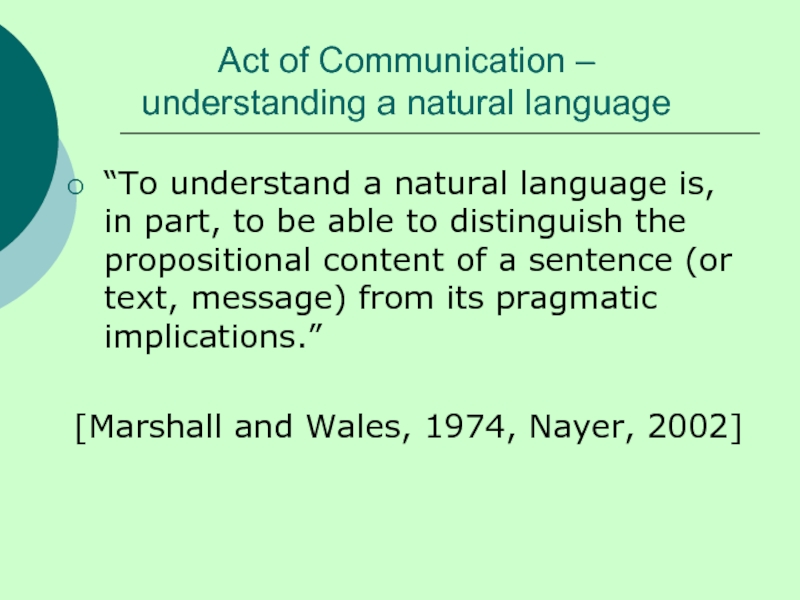 Act of Communication – understanding a natural language

“To understand a natural language is, in part, to be able to distinguish the propositional content of a sentence (or text, message) from its pragmatic implications.”

[Marshall and Wales, 1974, Nayer, 2002]